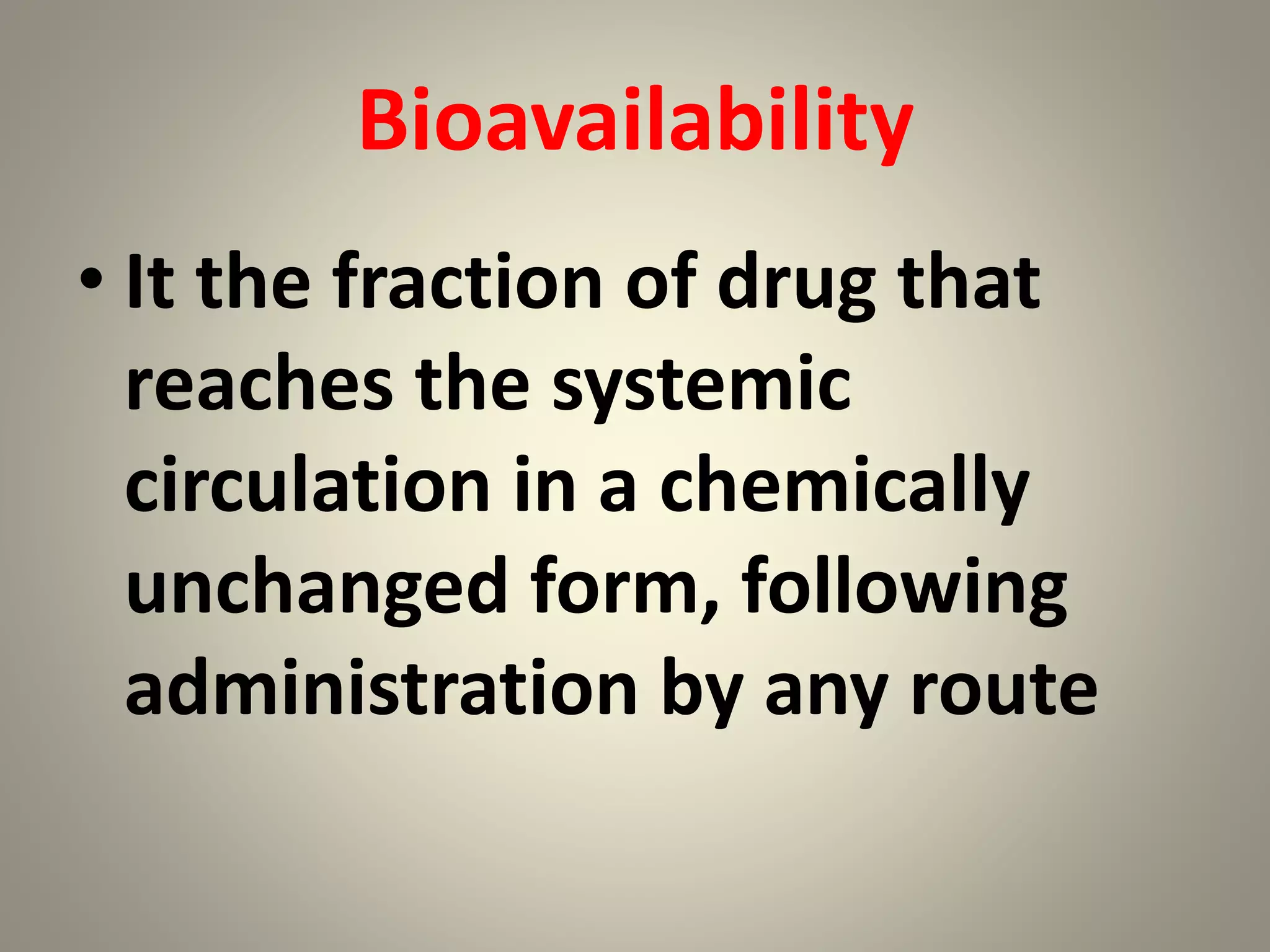 Bioavailability

• It the fraction of drug that reaches the systemic circulation in a chemically unchanged form, following administration by any route